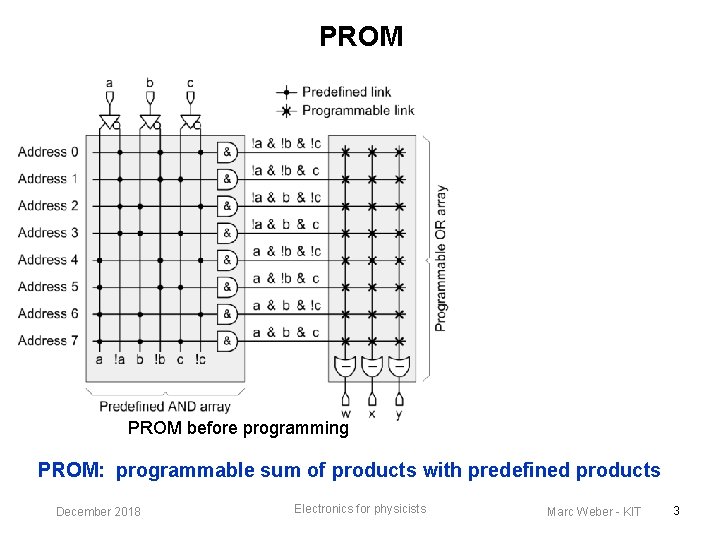 PROM

a b c

Predefined link
Programmable link

Address 0
Address 1
Address 2
Address 3
Address 4
Address 5
Address 6
Address 7

& & & & & & & &

!a & !b & !c
!a & !b & c
!a & b & !c
!a & b & c
a & !b & !c
a & !b & c
a & b & !c
a & b & c

Programmable OR array

a !a b !b c !c

Predefined AND array

w x y

PROM before programming

PROM: programmable sum of products with predefined products

December 2018 Electronics for physicists Marc Weber - KIT 3